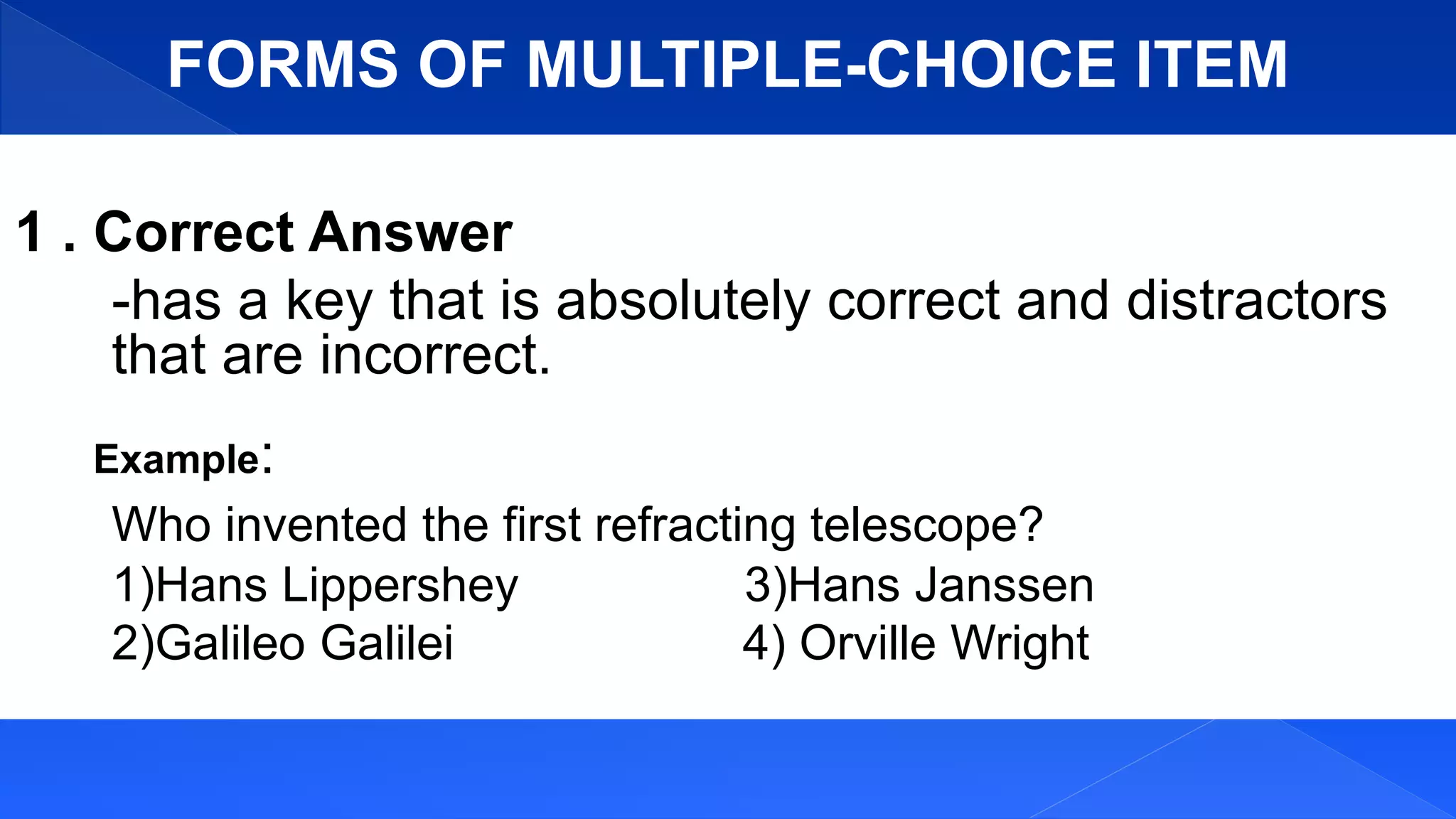 FORMS OF MULTIPLE-CHOICE ITEM

1 . Correct Answer

-has a key that is absolutely correct and distractors that are incorrect.

Example:

Who invented the first refracting telescope?

1)Hans Lippershey

2)Galileo Galilei

3)Hans Janssen

4) Orville Wright